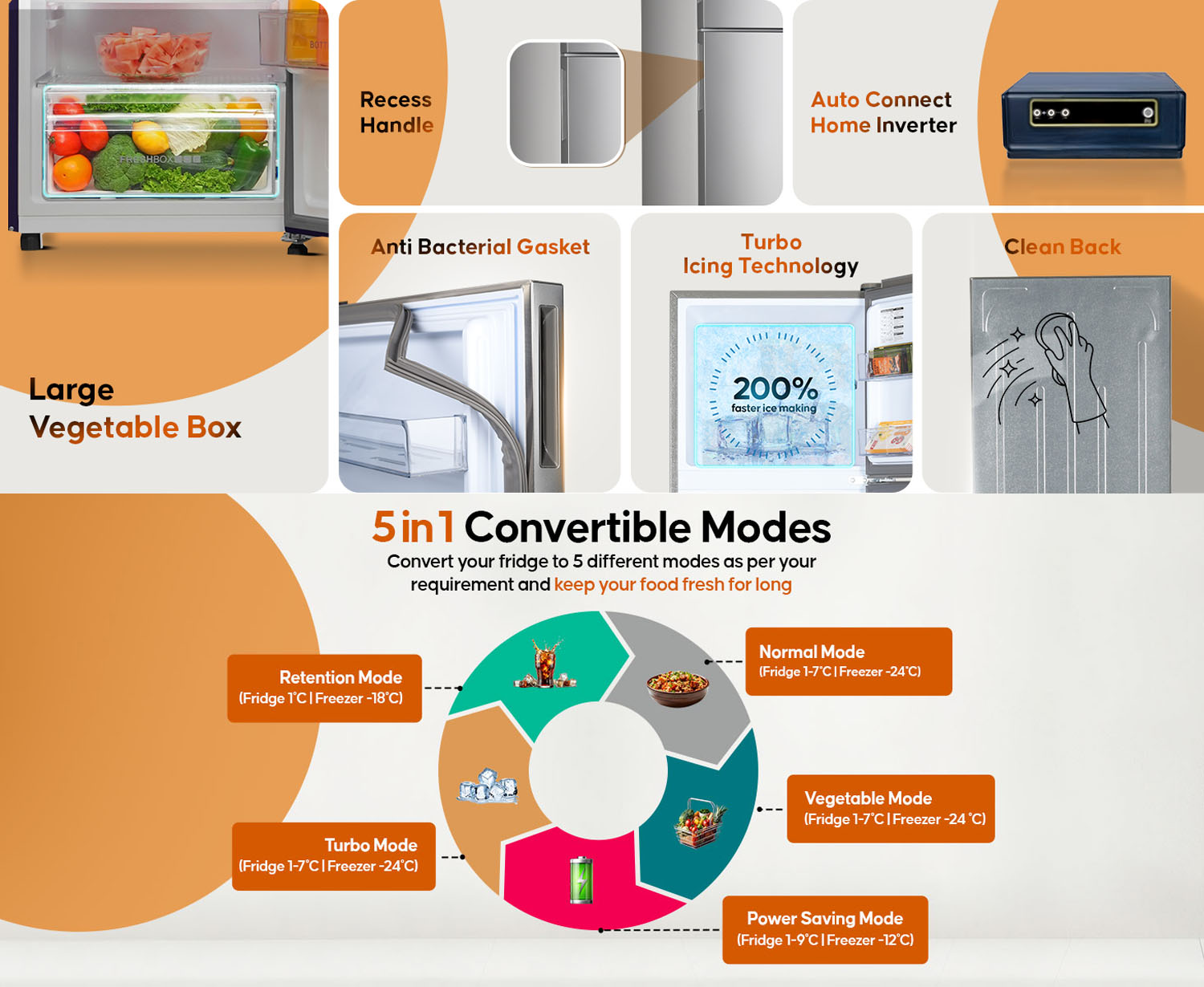 FRESHBOX

Large Vegetable Box

Recess Handle

Auto Connect Home Inverter

Anti Bacterial Gasket

Turbo Icing Technology

200% faster ice making

Clean Back

5 in 1 Convertible Modes

Convert your fridge to 5 different modes as per your requirement and keep your food fresh for long

Retention Mode
(Fridge 1°C | Freezer -18°C)

Normal Mode
(Fridge 1-7°C | Freezer -24°C)

Vegetable Mode
(Fridge 1-7°C | Freezer -24 °C)

Turbo Mode
(Fridge 1-7°C | Freezer -24°C)

Power Saving Mode
(Fridge 1-9°C | Freezer -12°C)